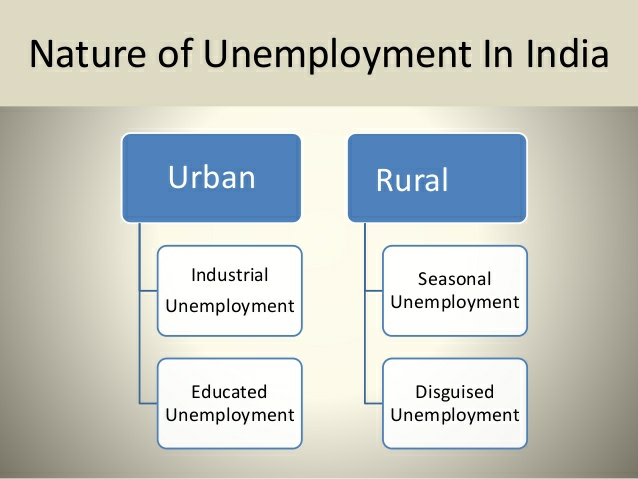 Nature of Unemployment In India

Urban

Industrial Unemployment

Educated Unemployment

Rural

Seasonal Unemployment

Disguised Unemployment